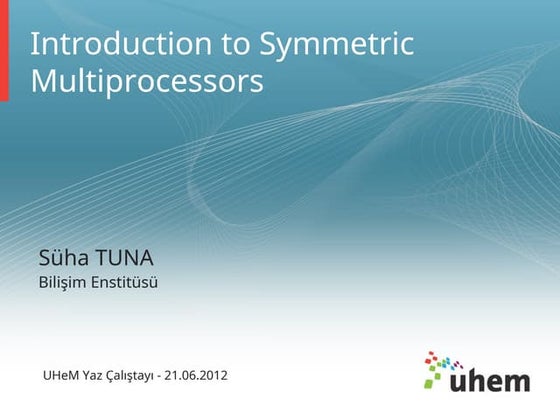 Introduction to Symmetric Multiprocessors

Süha TUNA
Bilişim Enstitüsü

UHeM Yaz Çalıştayı - 21.06.2012

uhem